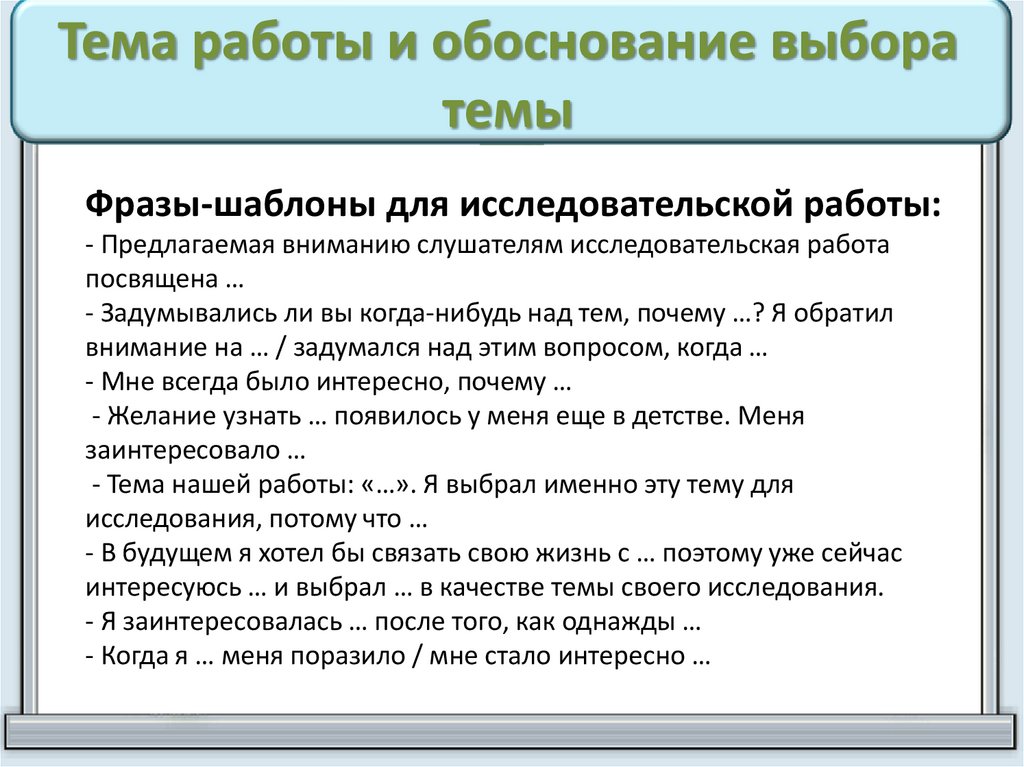 Тема работы и обоснование выбора темы

Фразы-шаблоны для исследовательской работы:
- Предлагаемая вниманию слушателям исследовательская работа посвящена …
- Задумывались ли вы когда-нибудь над тем, почему …? Я обратил внимание на … / задумался над этим вопросом, когда …
- Мне всегда было интересно, почему …
- Желание узнать … появилось у меня еще в детстве. Меня заинтересовало …
- Тема нашей работы: «…». Я выбрал именно эту тему для исследования, потому что …
- В будущем я хотел бы связать свою жизнь с … поэтому уже сейчас интересуюсь … и выбрал … в качестве темы своего исследования.
- Я заинтересовалась … после того, как однажды …
- Когда я … меня поразило / мне стало интересно …